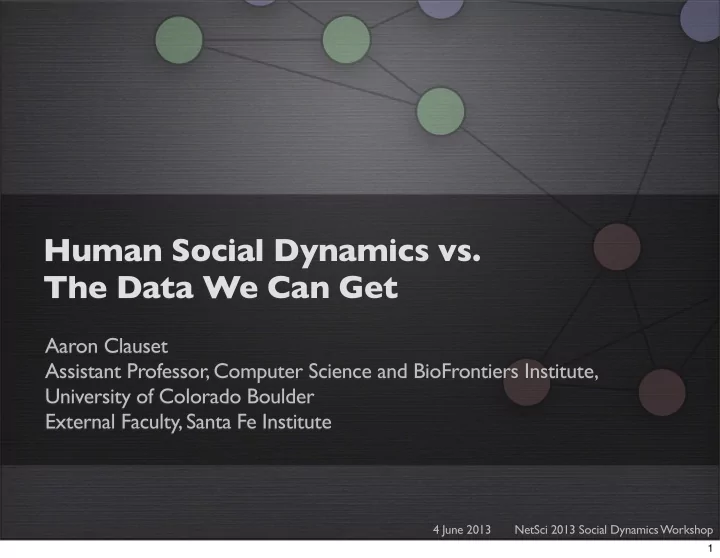 Human Social Dynamics vs.
The Data We Can Get

Aaron Clauset
Assistant Professor, Computer Science and BioFrontiers Institute,
University of Colorado Boulder
External Faculty, Santa Fe Institute

4 June 2013 NetSci 2013 Social Dynamics Workshop

1